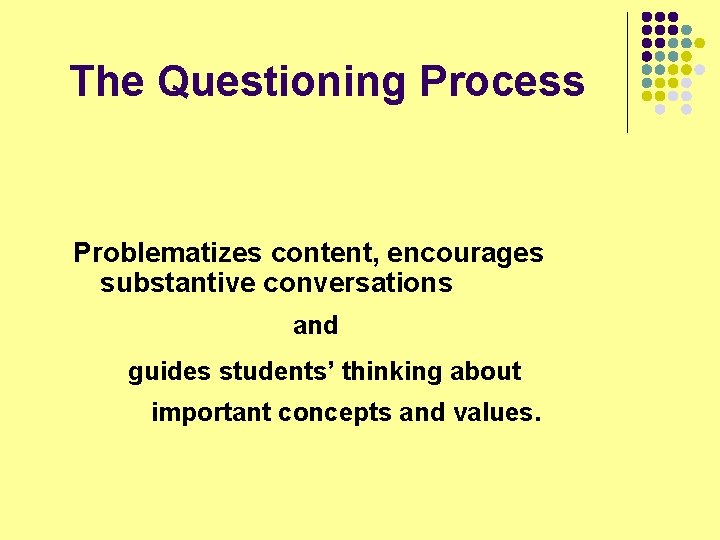 The Questioning Process

Problematizes content, encourages substantive conversations

and

guides students’ thinking about important concepts and values.